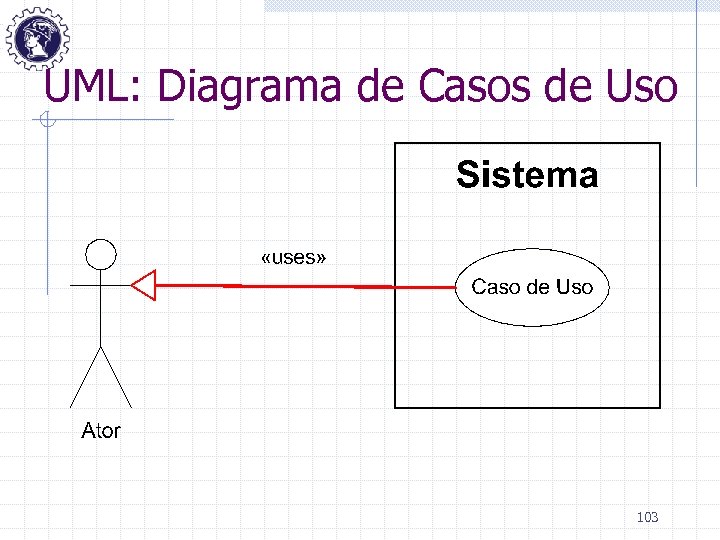 UML: Diagrama de Casos de Uso

Sistema

«uses»

Caso de Uso

Ator

103